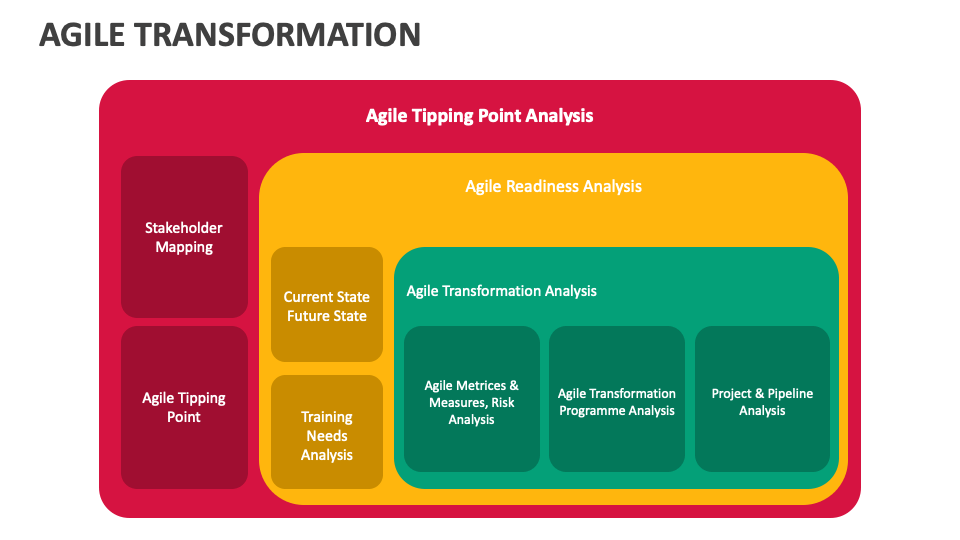 AGILE TRANSFORMATION

Agile Tipping Point Analysis

Stakeholder Mapping

Agile Tipping Point

Agile Readiness Analysis

Current State Future State

Training Needs Analysis

Agile Transformation Analysis

Agile Metrices & Measures, Risk Analysis

Agile Transformation Programme Analysis

Project & Pipeline Analysis